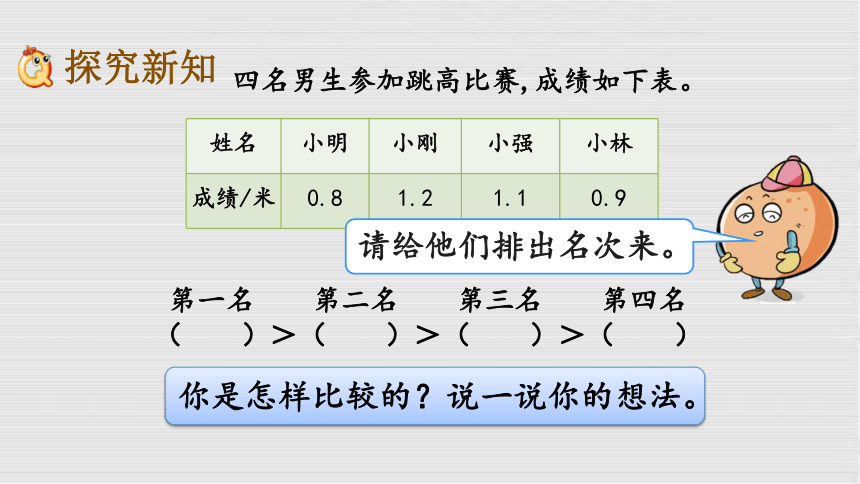 探究新知

四名男生参加跳高比赛，成绩如下表。

| 姓名 | 小明 | 小刚 | 小强 | 小林 |
|---|---|---|---|---|
| 成绩/米 | 0.8 | 1.2 | 1.1 | 0.9 |

请给他们排出名次来。

第一名　第二名　第三名　第四名
(　　) > (　　) > (　　) > (　　)

你是怎样比较的？说一说你的想法。